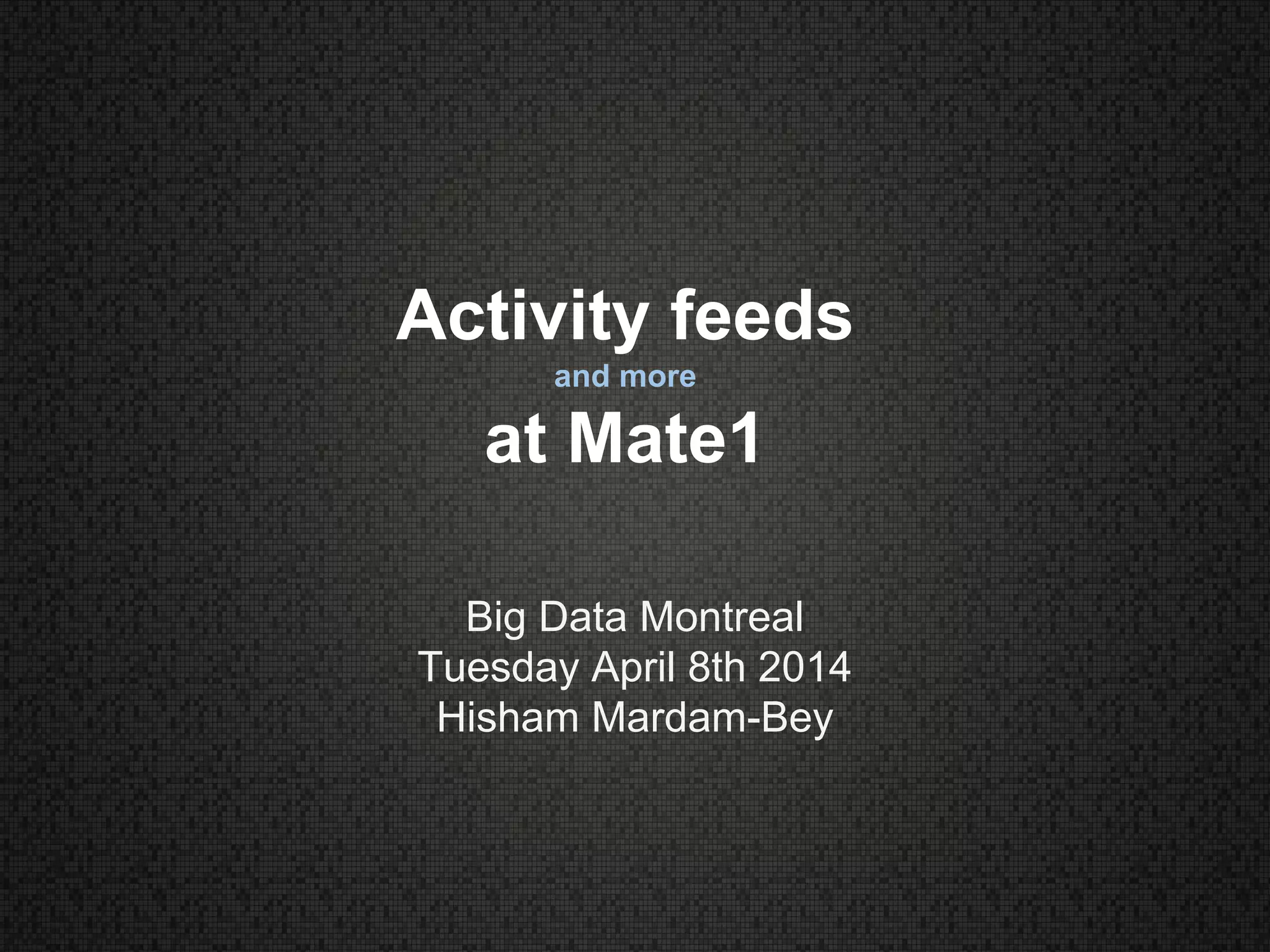 Activity feeds
and more
at Mate1

Big Data Montreal
Tuesday April 8th 2014
Hisham Mardam-Bey